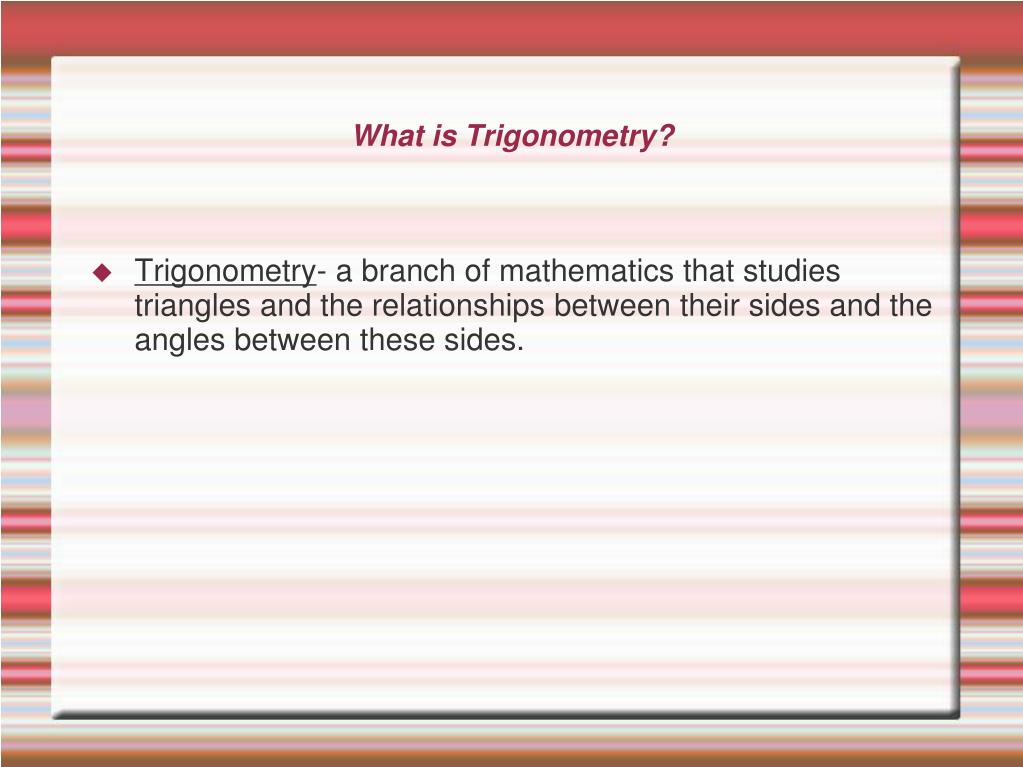 What is Trigonometry?

◆ Trigonometry- a branch of mathematics that studies triangles and the relationships between their sides and the angles between these sides.